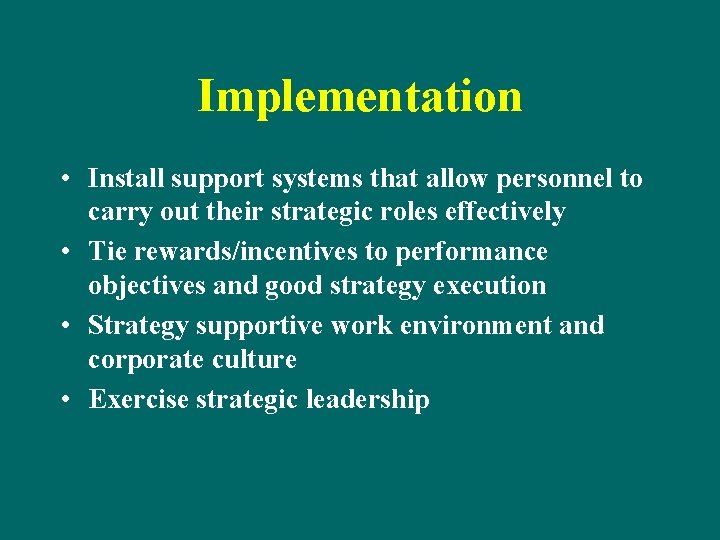 Implementation

• Install support systems that allow personnel to carry out their strategic roles effectively
• Tie rewards/incentives to performance objectives and good strategy execution
• Strategy supportive work environment and corporate culture
• Exercise strategic leadership